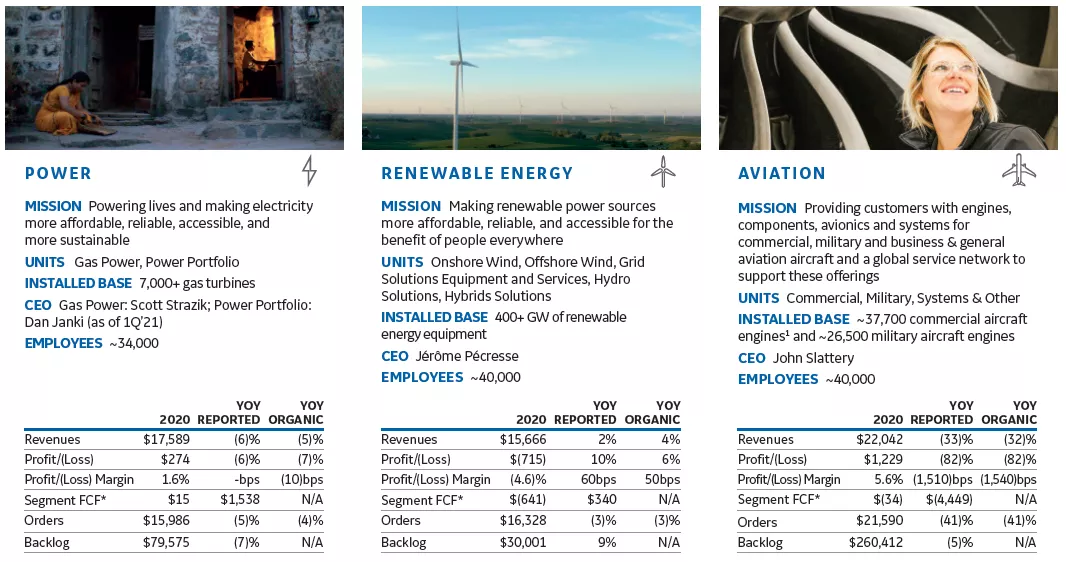 POWER

MISSION Powering lives and making electricity more affordable, reliable, accessible, and more sustainable

UNITS Gas Power, Power Portfolio

INSTALLED BASE 7,000+ gas turbines

CEO Gas Power: Scott Strazik; Power Portfolio: Dan Janki (as of 1Q'21)

EMPLOYEES ~34,000

| | 2020 | YOY REPORTED | YOY ORGANIC |
|---|---|---|---|
| Revenues | $17,589 | (6)% | (5)% |
| Profit/(Loss) | $274 | (6)% | (7)% |
| Profit/(Loss) Margin | 1.6% | -bps | (10)bps |
| Segment FCF* | $15 | $1,538 | N/A |
| Orders | $15,986 | (5)% | (4)% |
| Backlog | $79,575 | (7)% | N/A |

RENEWABLE ENERGY

MISSION Making renewable power sources more affordable, reliable, and accessible for the benefit of people everywhere

UNITS Onshore Wind, Offshore Wind, Grid Solutions Equipment and Services, Hydro Solutions, Hybrids Solutions

INSTALLED BASE 400+ GW of renewable energy equipment

CEO Jérôme Pécresse

EMPLOYEES ~40,000

| | 2020 | YOY REPORTED | YOY ORGANIC |
|---|---|---|---|
| Revenues | $15,666 | 2% | 4% |
| Profit/(Loss) | $(715) | 10% | 6% |
| Profit/(Loss) Margin | (4.6)% | 60bps | 50bps |
| Segment FCF* | $(641) | $340 | N/A |
| Orders | $16,328 | (3)% | (3)% |
| Backlog | $30,001 | 9% | N/A |

AVIATION

MISSION Providing customers with engines, components, avionics and systems for commercial, military and business & general aviation aircraft and a global service network to support these offerings

UNITS Commercial, Military, Systems & Other

INSTALLED BASE ~37,700 commercial aircraft engines$^1$ and ~26,500 military aircraft engines

CEO John Slattery

EMPLOYEES ~40,000

| | 2020 | YOY REPORTED | YOY ORGANIC |
|---|---|---|---|
| Revenues | $22,042 | (33)% | (32)% |
| Profit/(Loss) | $1,229 | (82)% | (82)% |
| Profit/(Loss) Margin | 5.6% | (1,510)bps | (1,540)bps |
| Segment FCF* | $(34) | $(4,449) | N/A |
| Orders | $21,590 | (41)% | (41)% |
| Backlog | $260,412 | (5)% | N/A |